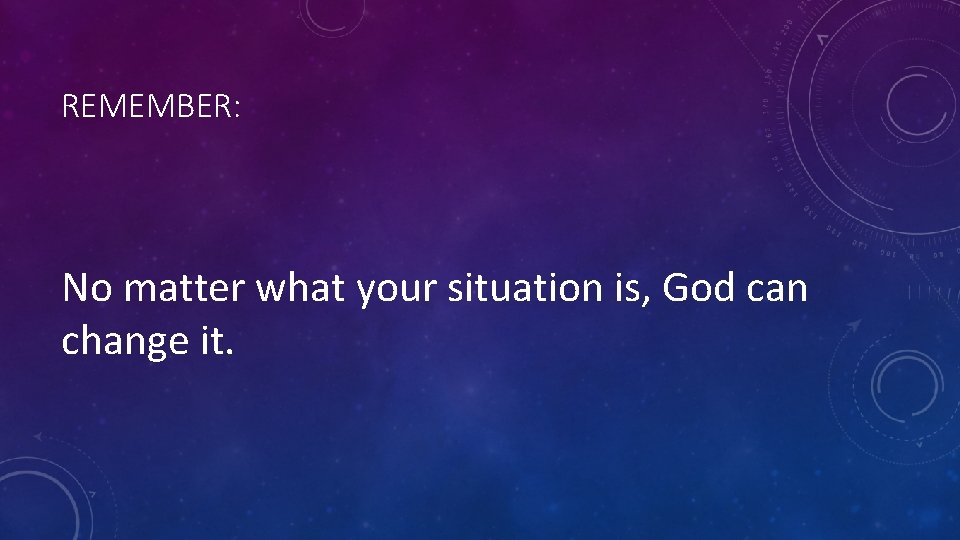 REMEMBER:

No matter what your situation is, God can change it.